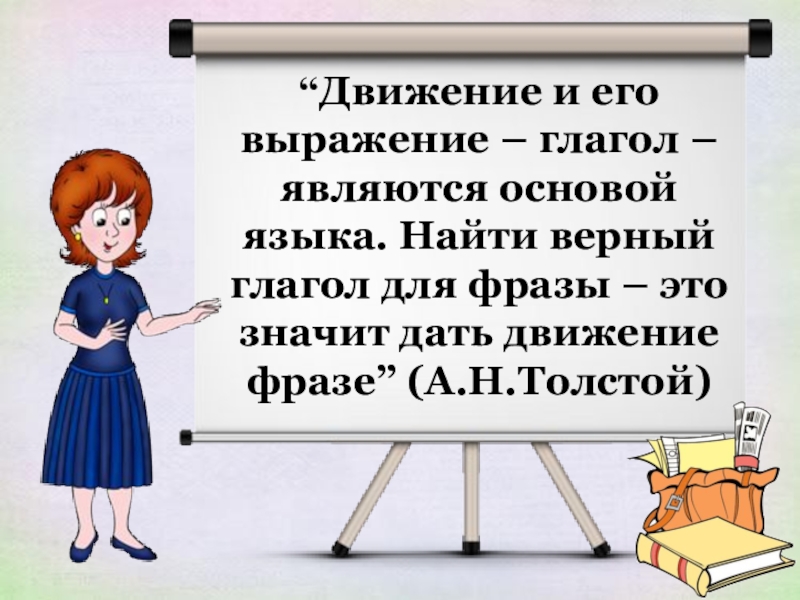 “Движение и его выражение – глагол – являются основой языка. Найти верный глагол для фразы – это значит дать движение фразе” (А.Н.Толстой)